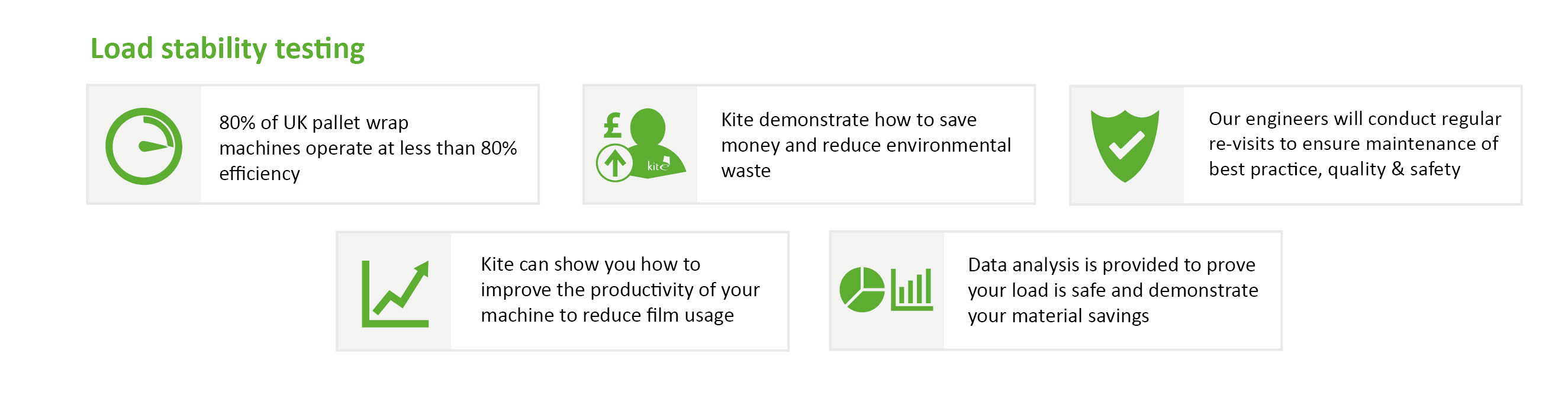 Load stability testing

80% of UK pallet wrap machines operate at less than 80% efficiency

£

kite

Kite demonstrate how to save money and reduce environmental waste

Our engineers will conduct regular re-visits to ensure maintenance of best practice, quality & safety

Kite can show you how to improve the productivity of your machine to reduce film usage

Data analysis is provided to prove your load is safe and demonstrate your material savings